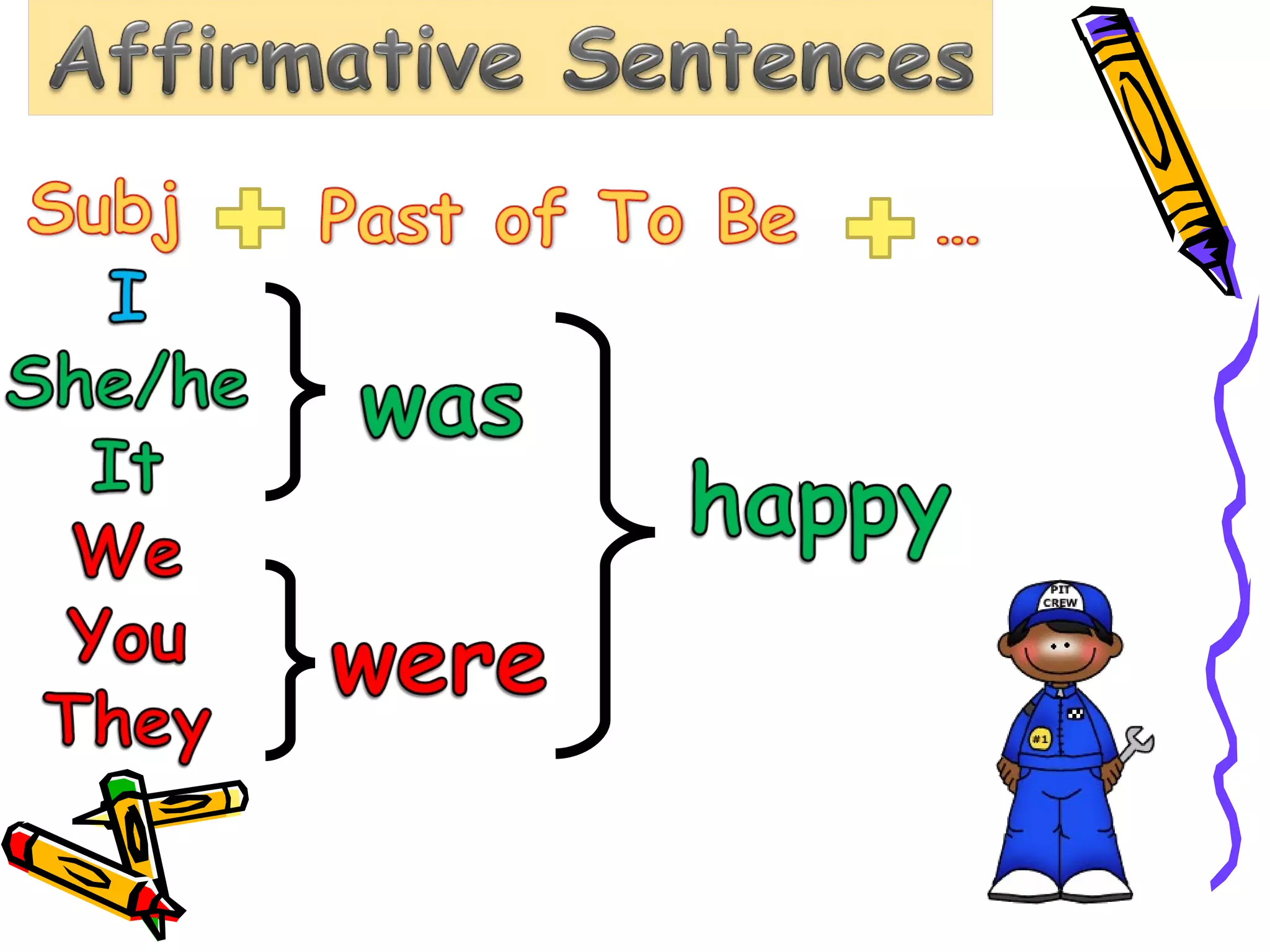 Affirmative Sentences

Subj + Past of To Be + ...

I
She/he
It
We
You
They

was

were

happy

PIT CREW
#1